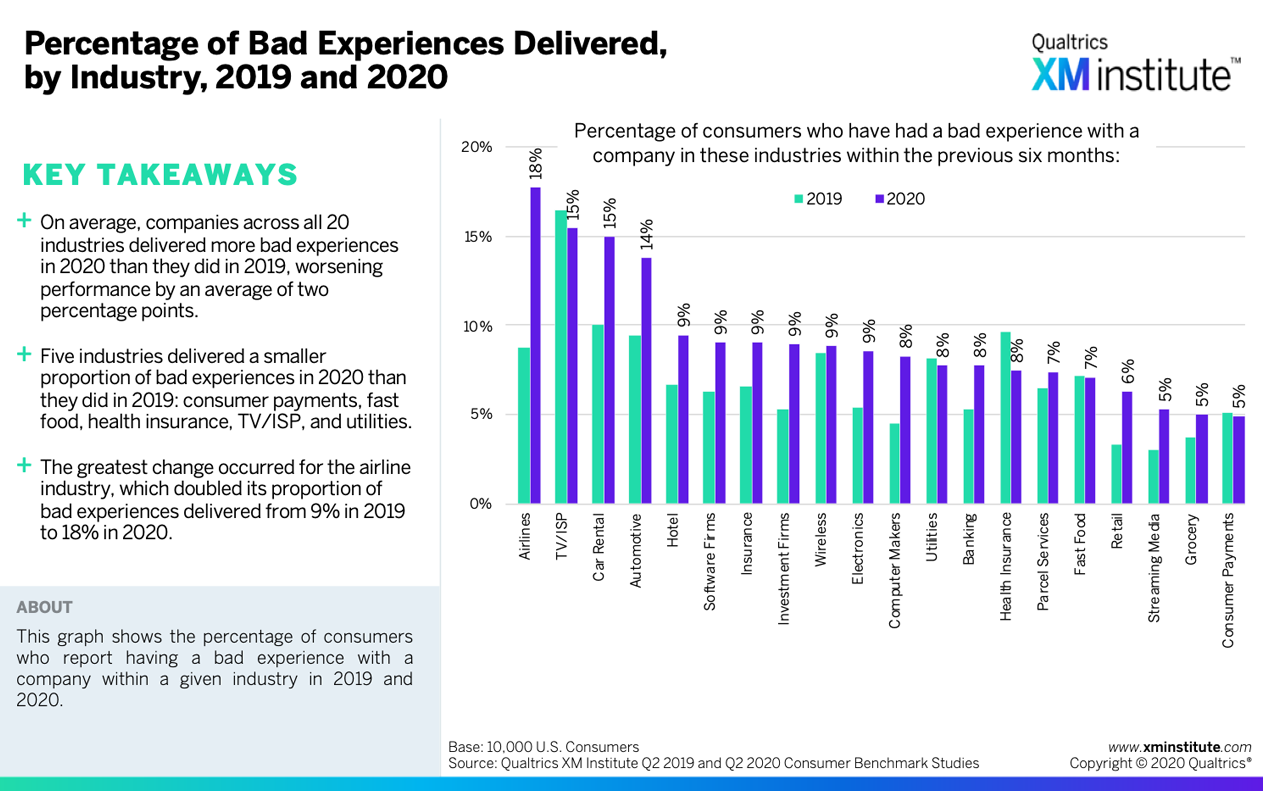 Percentage of Bad Experiences Delivered, by Industry, 2019 and 2020

Qualtrics XM institute™

KEY TAKEAWAYS

+ On average, companies across all 20 industries delivered more bad experiences in 2020 than they did in 2019, worsening performance by an average of two percentage points.

+ Five industries delivered a smaller proportion of bad experiences in 2020 than they did in 2019: consumer payments, fast food, health insurance, TV/ISP, and utilities.

+ The greatest change occurred for the airline industry, which doubled its proportion of bad experiences delivered from 9% in 2019 to 18% in 2020.

ABOUT

This graph shows the percentage of consumers who report having a bad experience with a company within a given industry in 2019 and 2020.

Percentage of consumers who have had a bad experience with a company in these industries within the previous six months:

2019 2020

20%
15%
10%
5%
0%

18% 15% 15% 14% 9% 9% 9% 9% 9% 9% 8% 8% 8% 8% 7% 7% 6% 5% 5% 5%

Airlines
TV/ISP
Car Rental
Automotive
Hotel
Software Firms
Insurance
Investment Firms
Wireless
Electronics
Computer Makers
Utilities
Banking
Health Insurance
Parcel Services
Fast Food
Retail
Streaming Media
Grocery
Consumer Payments

Base: 10,000 U.S. Consumers
Source: Qualtrics XM Institute Q2 2019 and Q2 2020 Consumer Benchmark Studies

www.xminstitute.com
Copyright © 2020 Qualtrics®